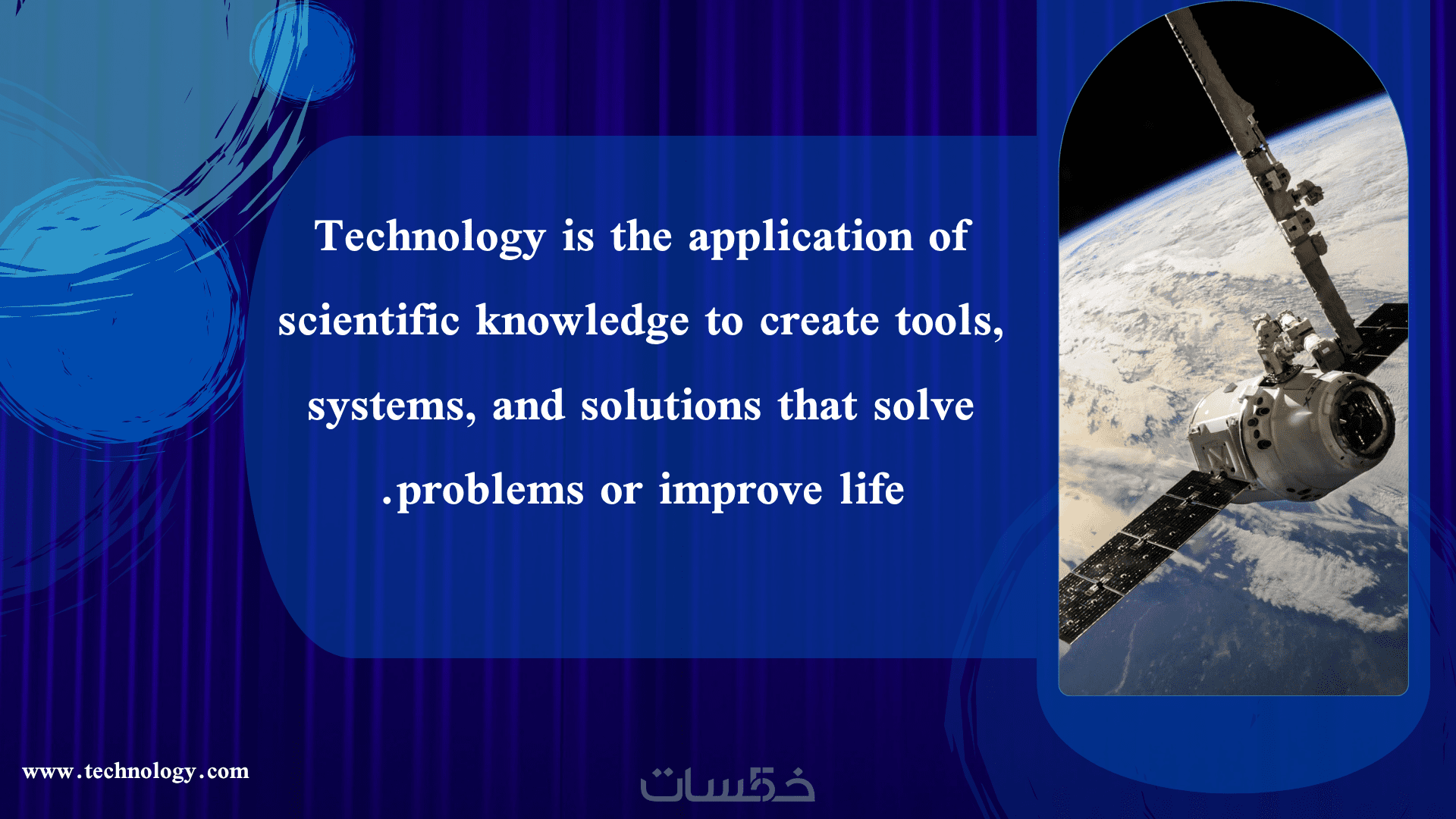 Technology is the application of scientific knowledge to create tools, systems, and solutions that solve .problems or improve life

www.technology.com

خمسات